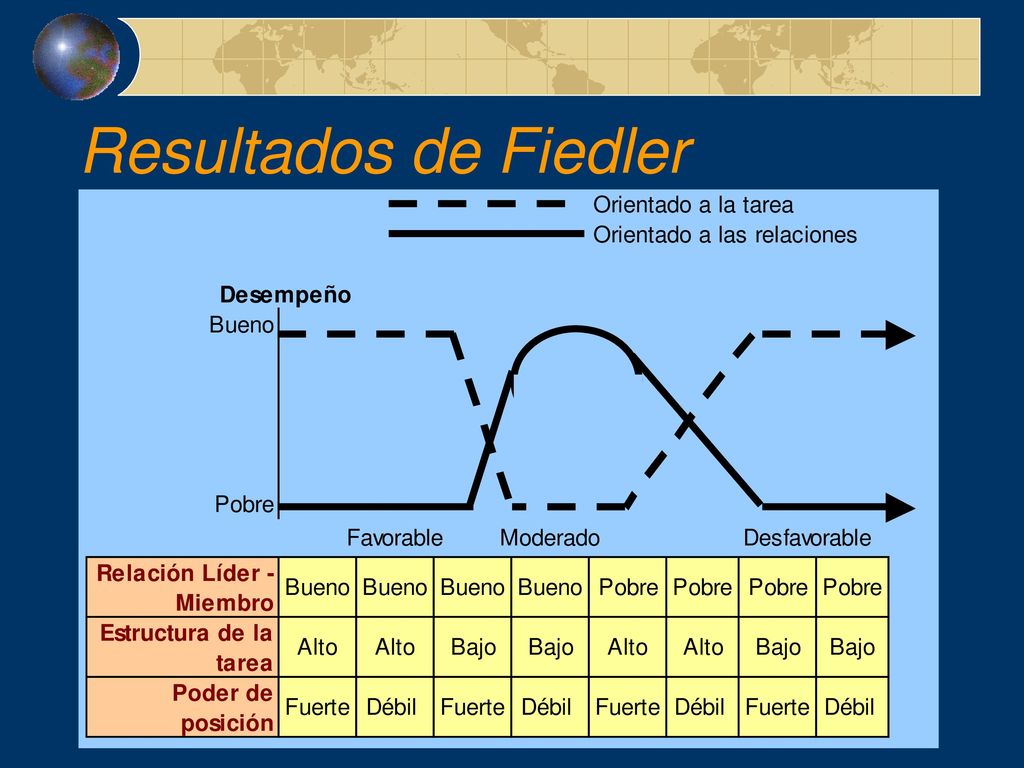 Resultados de Fiedler

Orientado a la tarea
Orientado a las relaciones

Desempeño
Bueno
Pobre
Favorable
Moderado
Desfavorable

| Relación Líder - Miembro | Bueno | Bueno | Bueno | Bueno | Pobre | Pobre | Pobre | Pobre |
|---|---|---|---|---|---|---|---|---|
| Estructura de la tarea | Alto | Alto | Bajo | Bajo | Alto | Alto | Bajo | Bajo |
| Poder de posición | Fuerte | Débil | Fuerte | Débil | Fuerte | Débil | Fuerte | Débil |